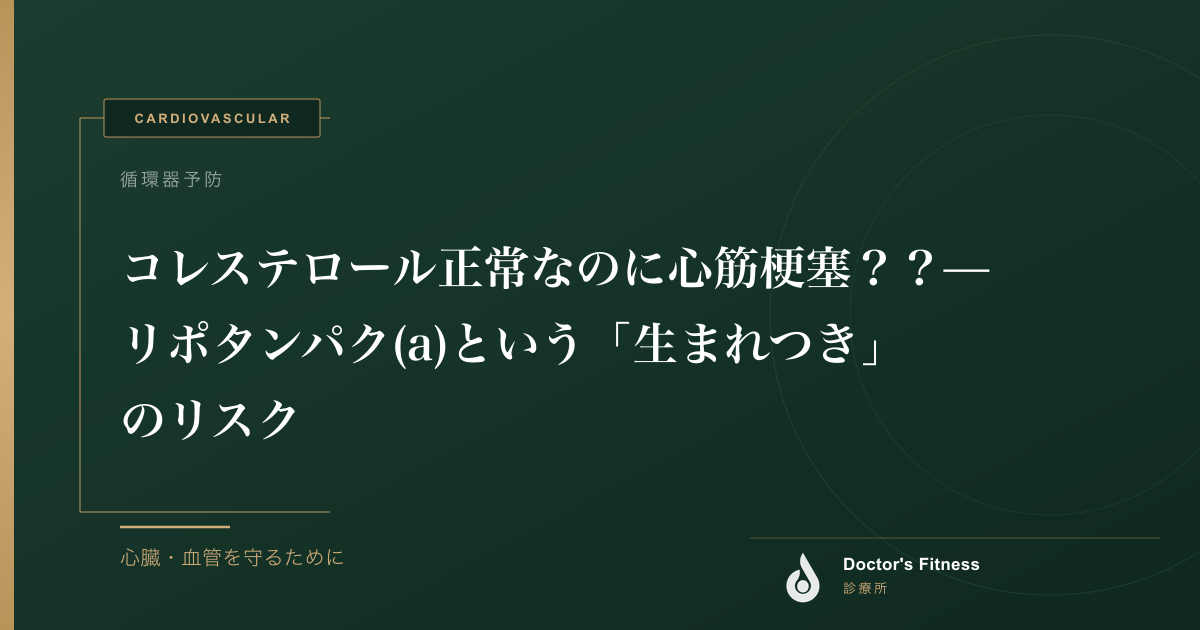 CARDIOVASCULAR

循環器予防

コレステロール正常なのに心筋梗塞？？—リポタンパク(a)という「生まれつき」のリスク

心臓・血管を守るために

Doctor's Fitness
診療所